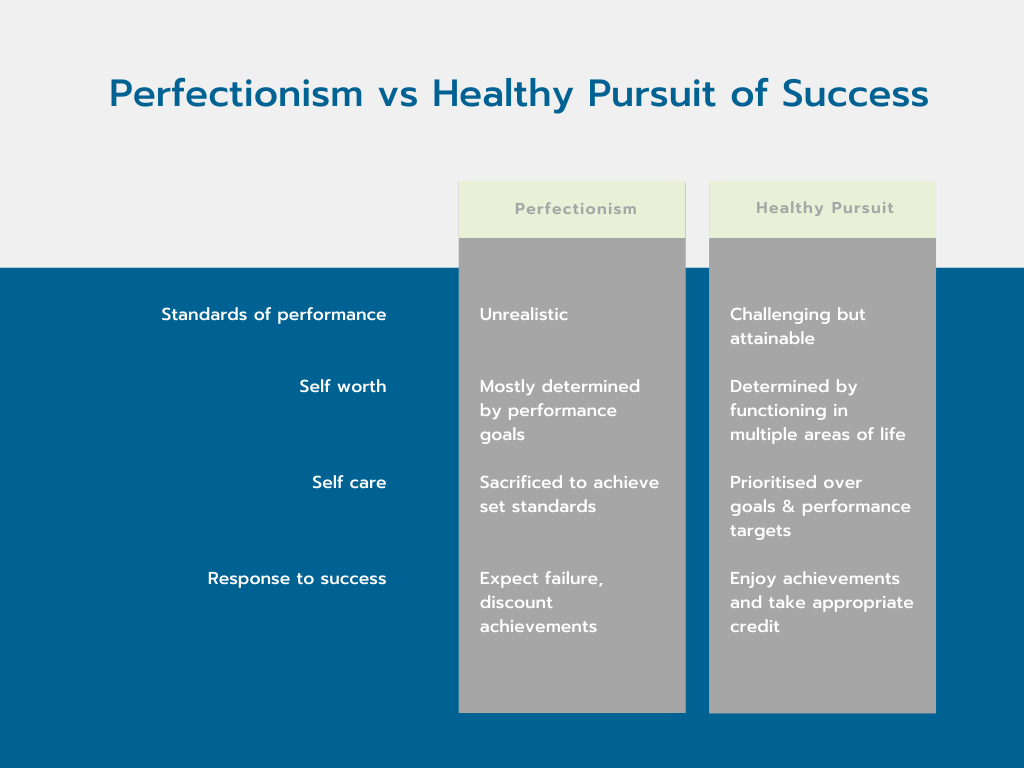 Perfectionism vs Healthy Pursuit of Success

| | Perfectionism | Healthy Pursuit |
|---|---|---|
| Standards of performance | Unrealistic | Challenging but attainable |
| Self worth | Mostly determined by performance goals | Determined by functioning in multiple areas of life |
| Self care | Sacrificed to achieve set standards | Prioritised over goals & performance targets |
| Response to success | Expect failure, discount achievements | Enjoy achievements and take appropriate credit |